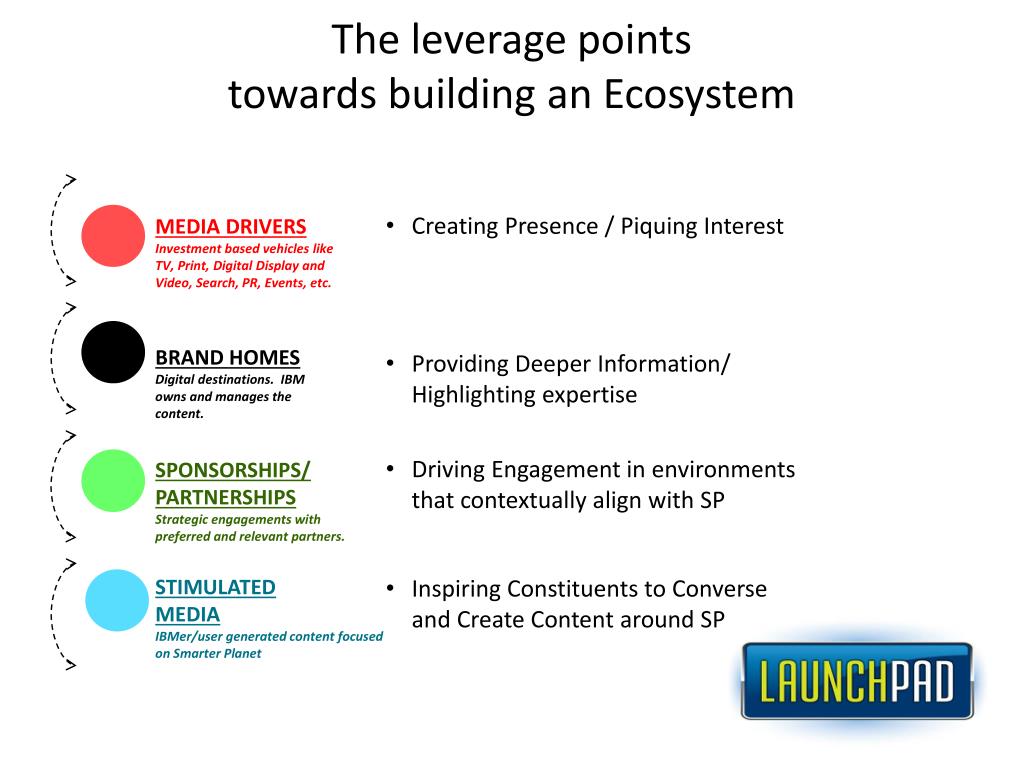 The leverage points
towards building an Ecosystem

MEDIA DRIVERS
Investment based vehicles like TV, Print, Digital Display and Video, Search, PR, Events, etc.

• Creating Presence / Piquing Interest

BRAND HOMES
Digital destinations. IBM owns and manages the content.

• Providing Deeper Information/ Highlighting expertise

SPONSORSHIPS/ PARTNERSHIPS
Strategic engagements with preferred and relevant partners.

• Driving Engagement in environments that contextually align with SP

STIMULATED MEDIA
IBMer/user generated content focused on Smarter Planet

• Inspiring Constituents to Converse and Create Content around SP

LAUNCHPAD